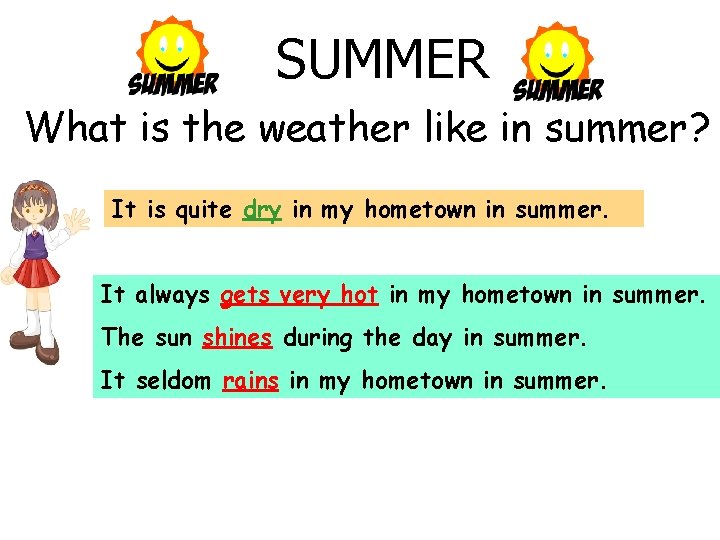 SUMMER SUMMER SUMMER

What is the weather like in summer?

It is quite dry in my hometown in summer.

It always gets very hot in my hometown in summer.

The sun shines during the day in summer.

It seldom rains in my hometown in summer.